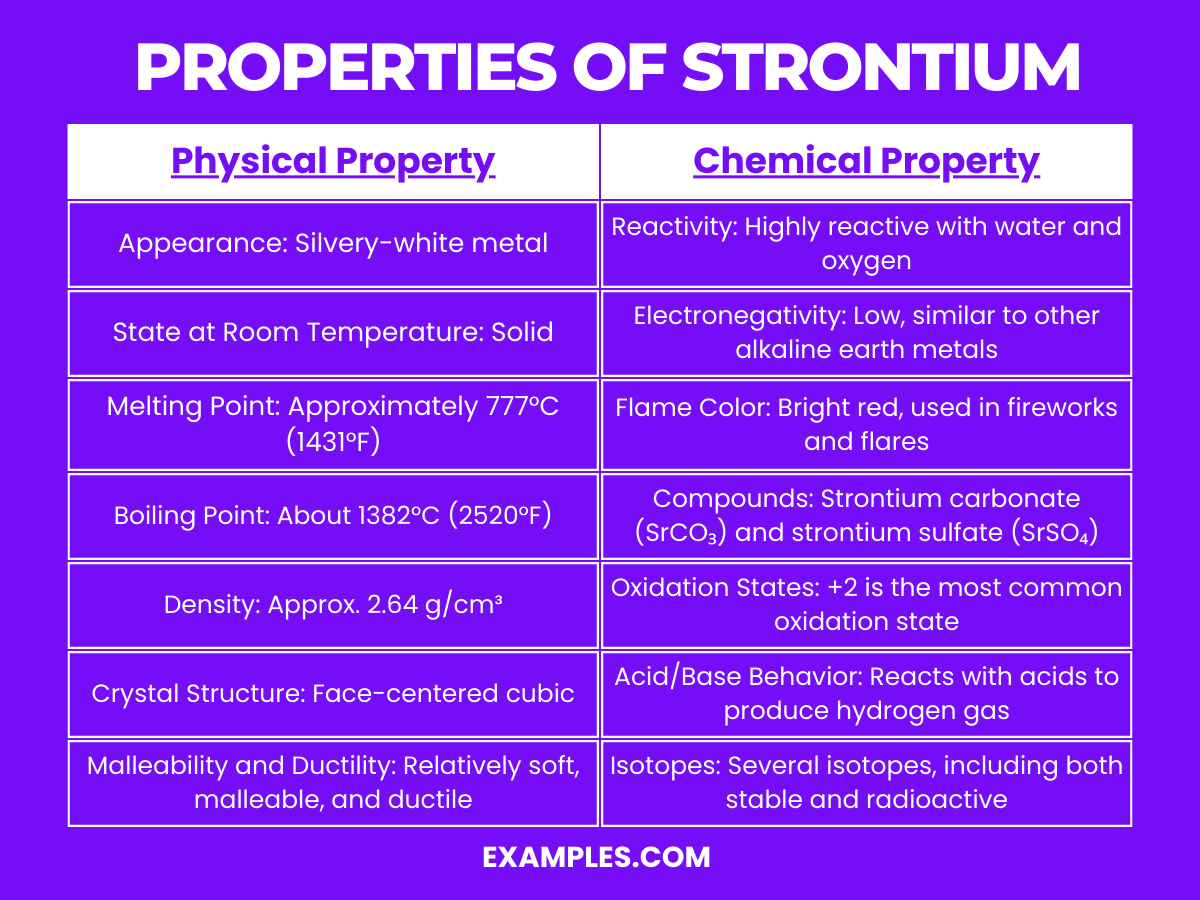 PROPERTIES OF STRONTIUM

| Physical Property | Chemical Property |
|---|---|
| Appearance: Silvery-white metal | Reactivity: Highly reactive with water and oxygen |
| State at Room Temperature: Solid | Electronegativity: Low, similar to other alkaline earth metals |
| Melting Point: Approximately 777°C (1431°F) | Flame Color: Bright red, used in fireworks and flares |
| Boiling Point: About 1382°C (2520°F) | Compounds: Strontium carbonate ($SrCO_3$) and strontium sulfate ($SrSO_4$) |
| Density: Approx. 2.64 g/cm³ | Oxidation States: +2 is the most common oxidation state |
| Crystal Structure: Face-centered cubic | Acid/Base Behavior: Reacts with acids to produce hydrogen gas |
| Malleability and Ductility: Relatively soft, malleable, and ductile | Isotopes: Several isotopes, including both stable and radioactive |

EXAMPLES.COM